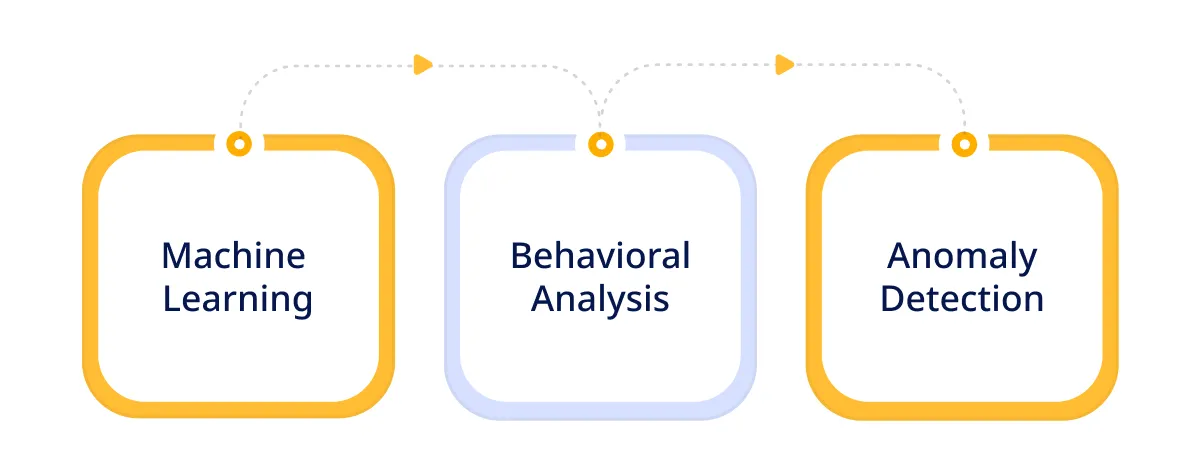 Machine Learning

Behavioral Analysis

Anomaly Detection